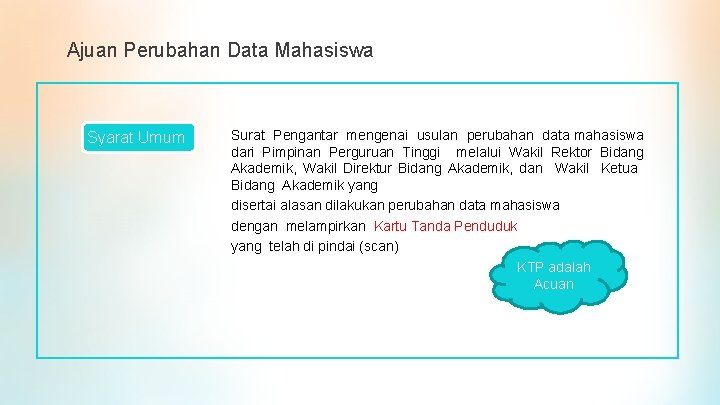 Ajuan Perubahan Data Mahasiswa

Syarat Umum

Surat Pengantar mengenai usulan perubahan data mahasiswa dari Pimpinan Perguruan Tinggi melalui Wakil Rektor Bidang Akademik, Wakil Direktur Bidang Akademik, dan Wakil Ketua Bidang Akademik yang

disertai alasan dilakukan perubahan data mahasiswa

dengan melampirkan Kartu Tanda Penduduk

yang telah di pindai (scan)

KTP adalah Acuan